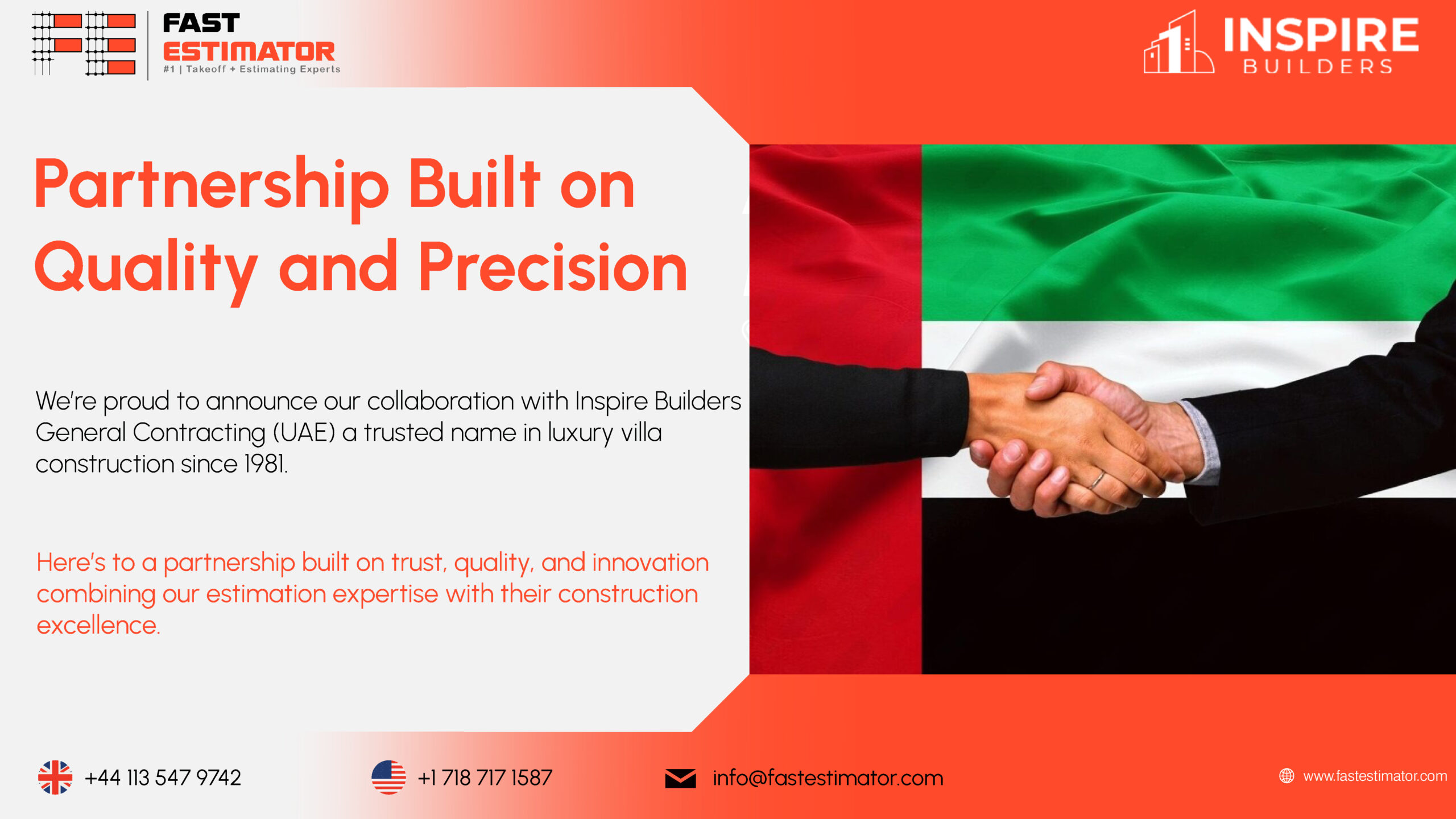 FAST ESTIMATOR
#1 | Takeoff + Estimating Experts

INSPIRE BUILDERS

Partnership Built on Quality and Precision

We're proud to announce our collaboration with Inspire Builders General Contracting (UAE) a trusted name in luxury villa construction since 1981.

Here's to a partnership built on trust, quality, and innovation combining our estimation expertise with their construction excellence.

+44 113 547 9742

+1 718 717 1587

info@fastestimator.com

www.fastestimator.com